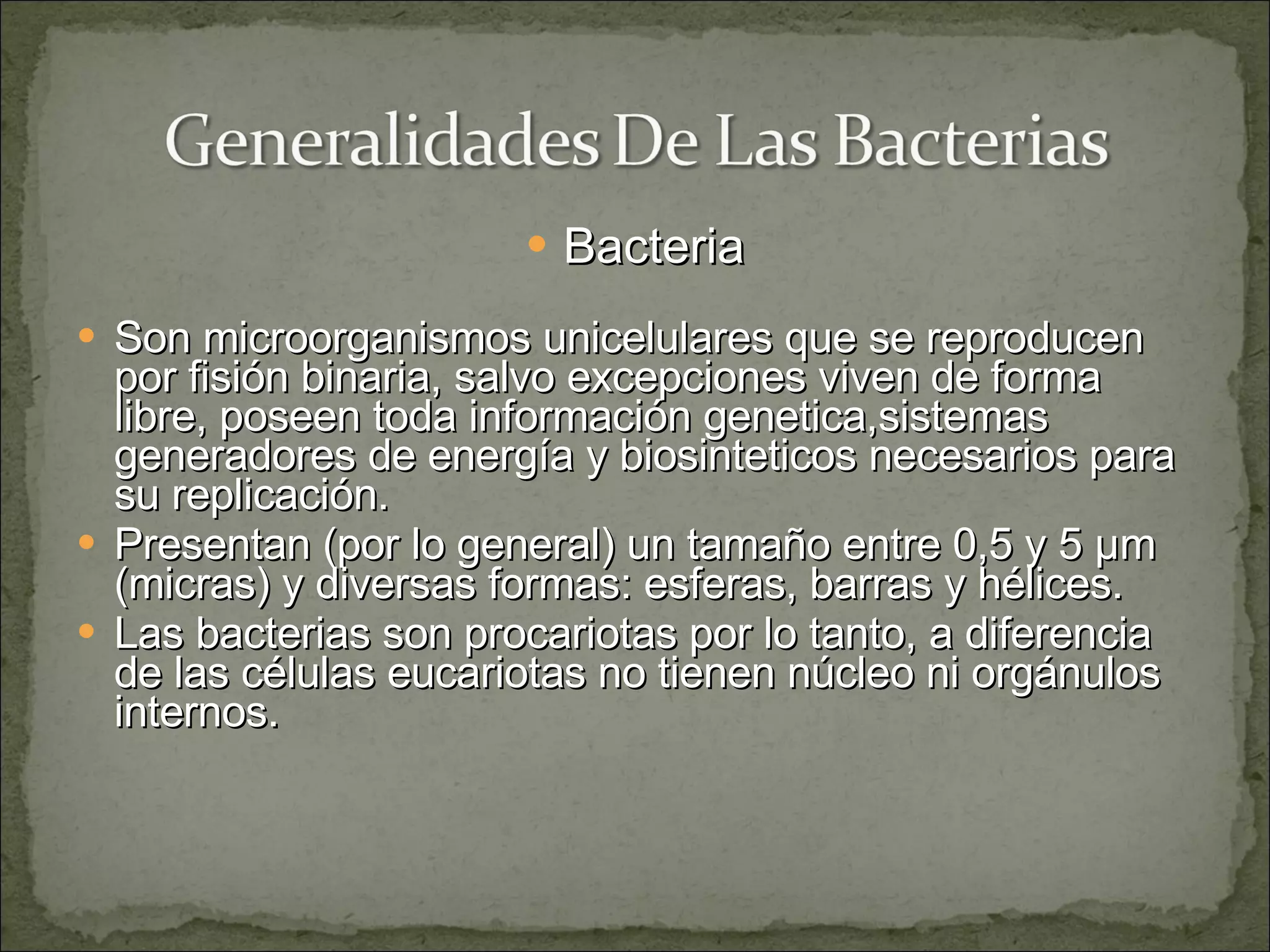 Generalidades De Las Bacterias

• Bacteria

• Son microorganismos unicelulares que se reproducen por fisión binaria, salvo excepciones viven de forma libre, poseen toda información genetica,sistemas generadores de energía y biosinteticos necesarios para su replicación.
• Presentan (por lo general) un tamaño entre 0,5 y 5 μm (micras) y diversas formas: esferas, barras y hélices.
• Las bacterias son procariotas por lo tanto, a diferencia de las células eucariotas no tienen núcleo ni orgánulos internos.